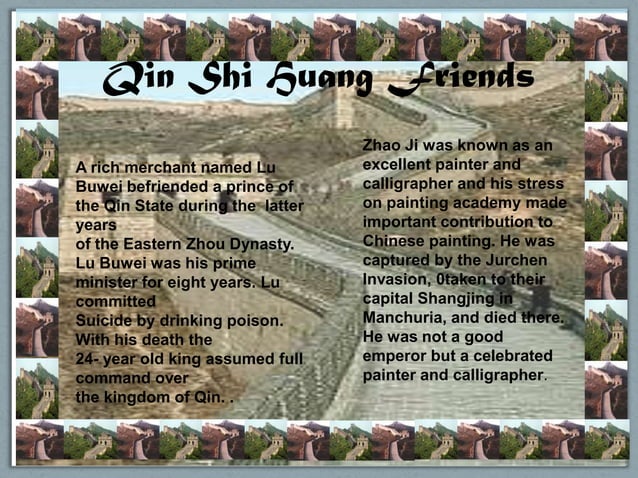 Qin Shi Huang Friends

A rich merchant named Lu Buwei befriended a prince of the Qin State during the latter years of the Eastern Zhou Dynasty. Lu Buwei was his prime minister for eight years. Lu committed Suicide by drinking poison. With his death the 24- year old king assumed full command over the kingdom of Qin. .

Zhao Ji was known as an excellent painter and calligrapher and his stress on painting academy made important contribution to Chinese painting. He was captured by the Jurchen Invasion, 0taken to their capital Shangjing in Manchuria, and died there. He was not a good emperor but a celebrated painter and calligrapher.